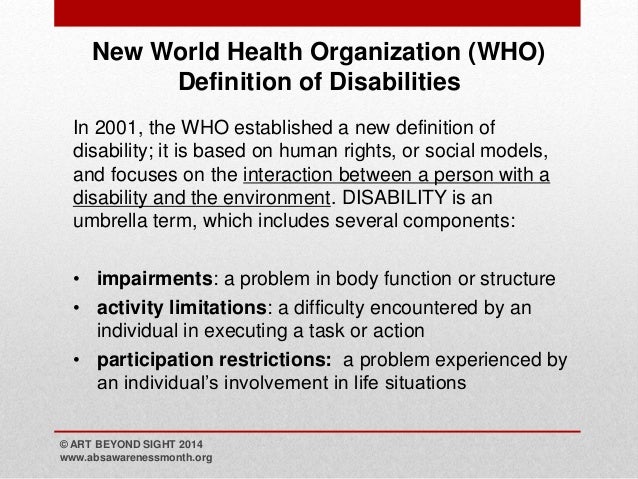 New World Health Organization (WHO) Definition of Disabilities

In 2001, the WHO established a new definition of disability; it is based on human rights, or social models, and focuses on the interaction between a person with a disability and the environment. DISABILITY is an umbrella term, which includes several components:

• impairments: a problem in body function or structure
• activity limitations: a difficulty encountered by an individual in executing a task or action
• participation restrictions: a problem experienced by an individual's involvement in life situations

© ART BEYOND SIGHT 2014
www.absawarenessmonth.org